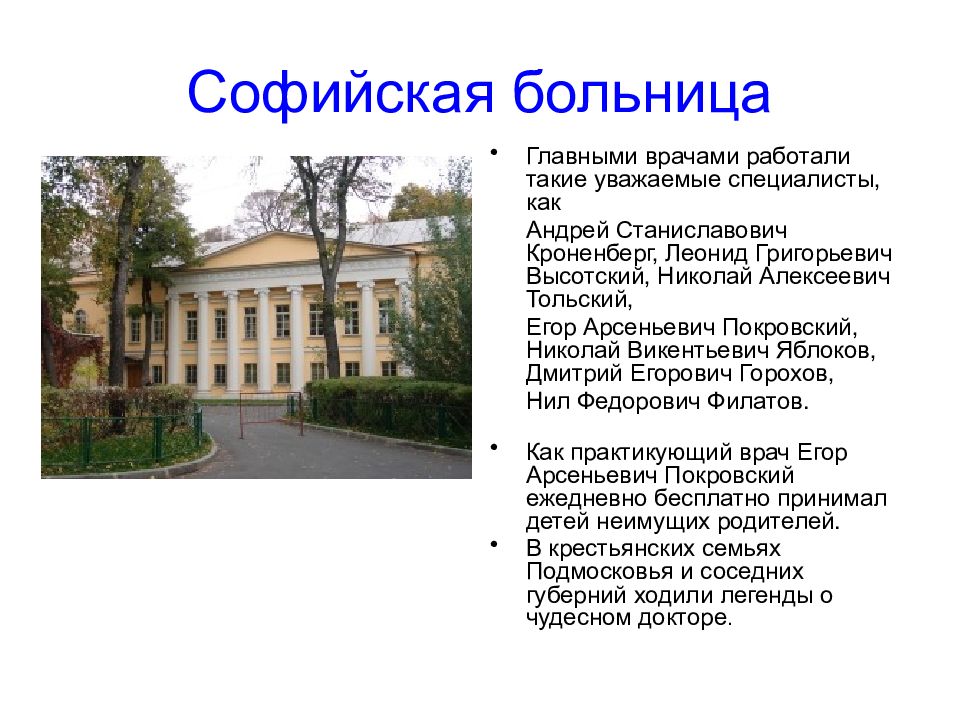 Софийская больница

• Главными врачами работали такие уважаемые специалисты, как

Андрей Станиславович Кроненберг, Леонид Григорьевич Высотский, Николай Алексеевич Тольский,

Егор Арсеньевич Покровский, Николай Викентьевич Яблоков, Дмитрий Егорович Горохов,

Нил Федорович Филатов.

• Как практикующий врач Егор Арсеньевич Покровский ежедневно бесплатно принимал детей неимущих родителей.

• В крестьянских семьях Подмосковья и соседних губерний ходили легенды о чудесном докторе.